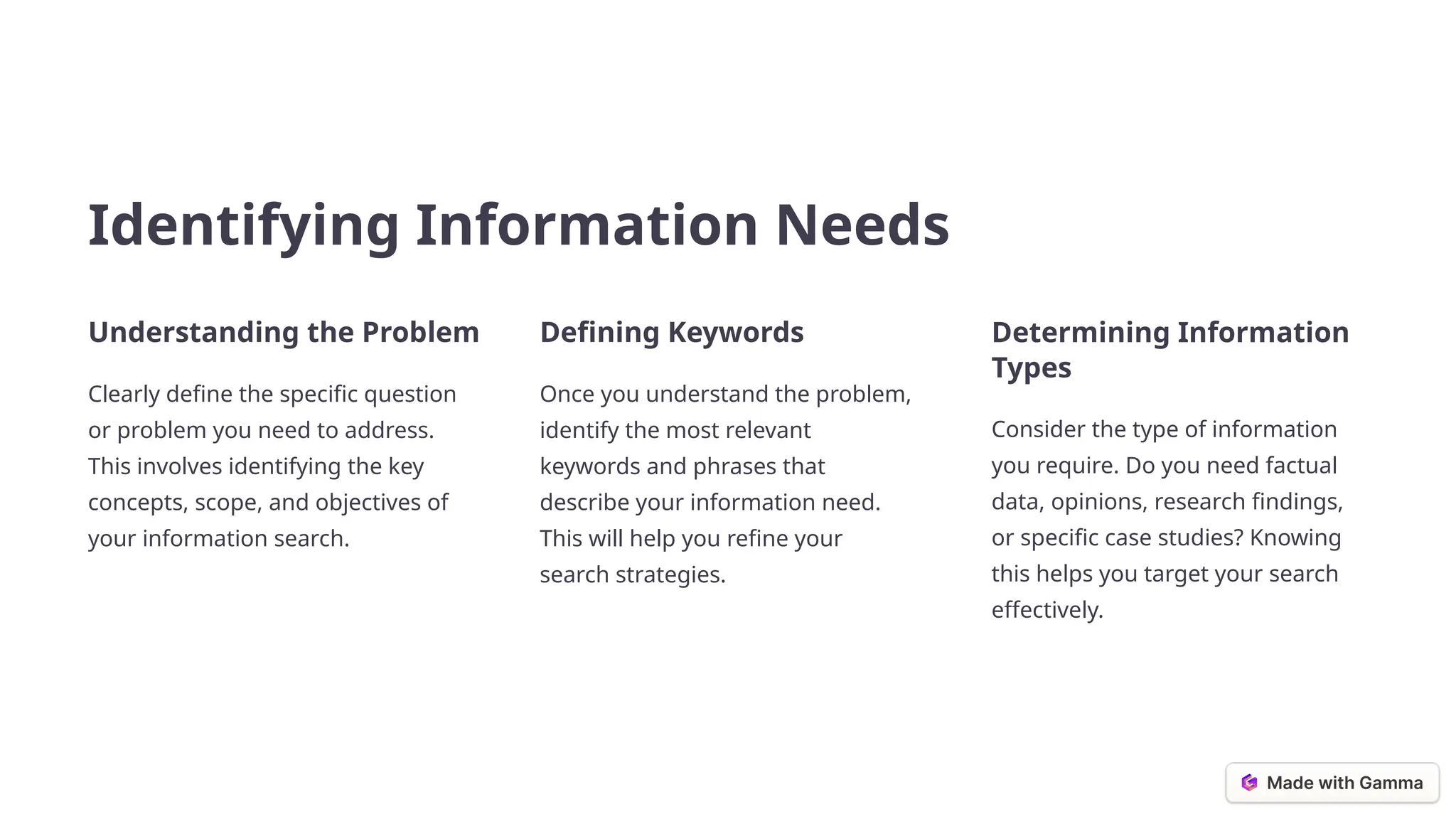 Identifying Information Needs

Understanding the Problem

Clearly define the specific question or problem you need to address. This involves identifying the key concepts, scope, and objectives of your information search.

Defining Keywords

Once you understand the problem, identify the most relevant keywords and phrases that describe your information need. This will help you refine your search strategies.

Determining Information Types

Consider the type of information you require. Do you need factual data, opinions, research findings, or specific case studies? Knowing this helps you target your search effectively.

Made with Gamma